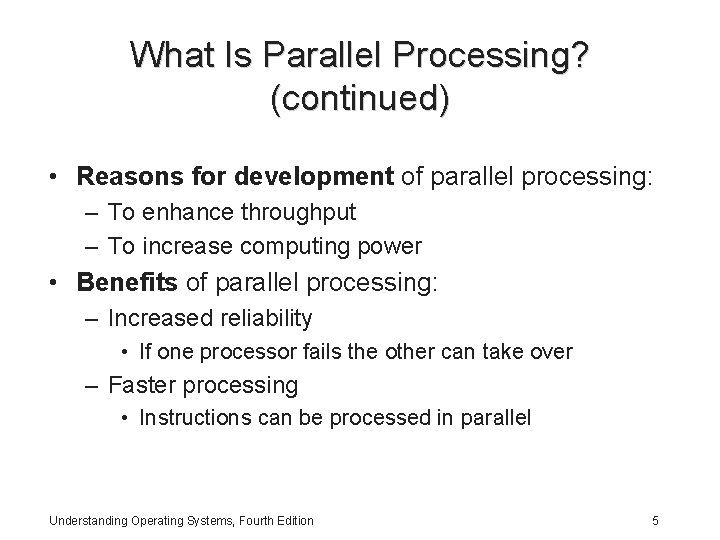 What Is Parallel Processing? (continued)

• Reasons for development of parallel processing:
– To enhance throughput
– To increase computing power
• Benefits of parallel processing:
– Increased reliability
• If one processor fails the other can take over
– Faster processing
• Instructions can be processed in parallel

Understanding Operating Systems, Fourth Edition

5